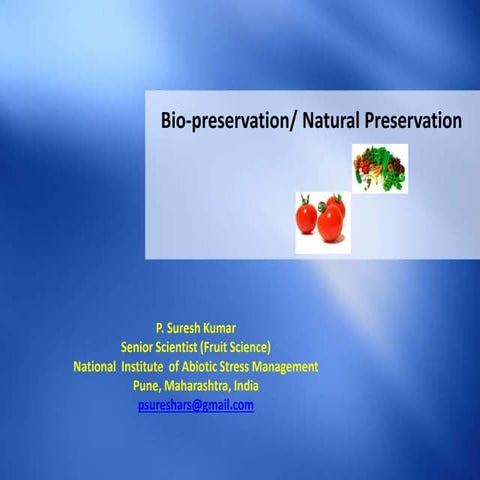 Bio-preservation/ Natural Preservation

P. Suresh Kumar
Senior Scientist (Fruit Science)
National Institute of Abiotic Stress Management
Pune, Maharashtra, India
psureshars@gmail.com